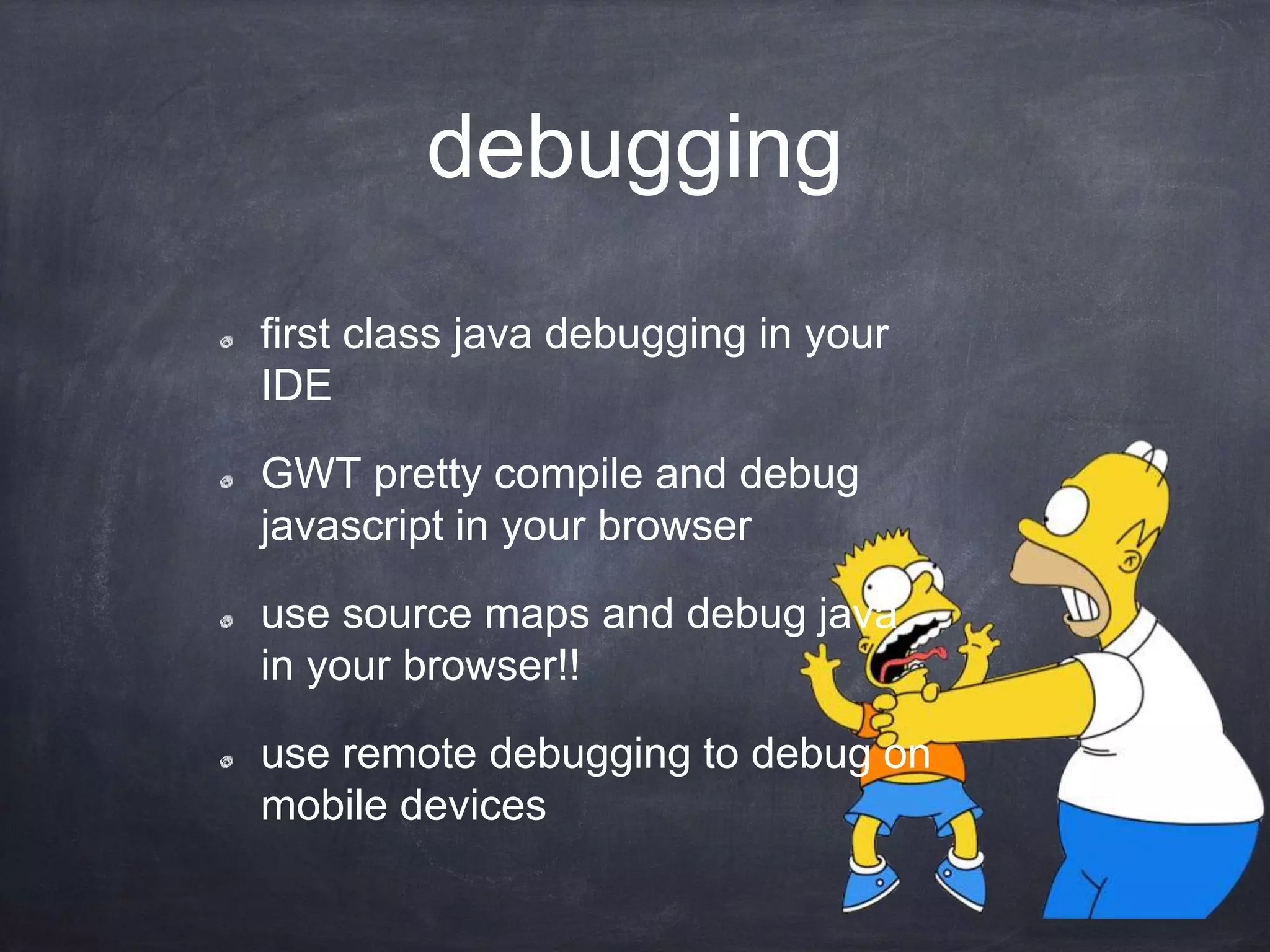 debugging

first class java debugging in your IDE

GWT pretty compile and debug javascript in your browser

use source maps and debug java in your browser!!

use remote debugging to debug on mobile devices